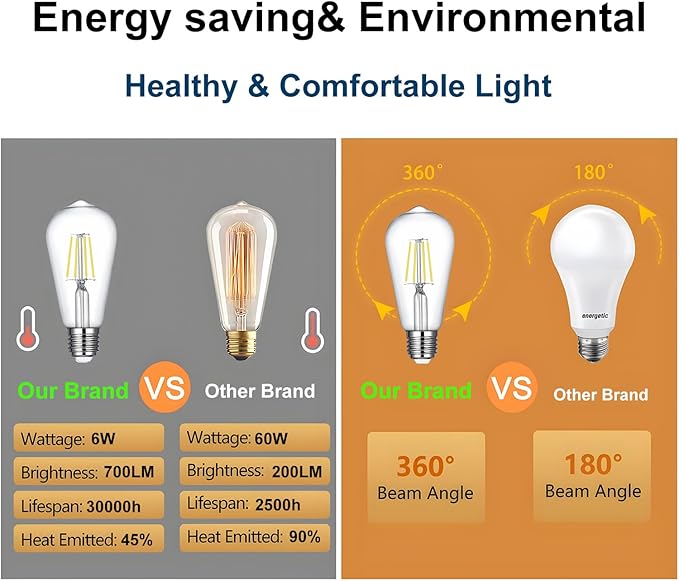 Energy saving& Environmental

Healthy & Comfortable Light

Our Brand VS Other Brand

Wattage: 6W
Brightness: 700LM
Lifespan: 30000h
Heat Emitted: 45%

Wattage: 60W
Brightness: 200LM
Lifespan: 2500h
Heat Emitted: 90%

360°

180°

energetic

Our Brand VS Other Brand

360°
Beam Angle

180°
Beam Angle